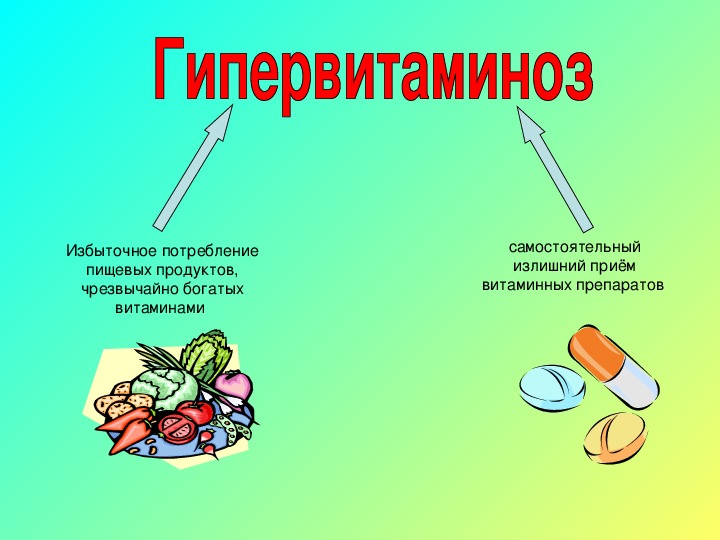 Гипервитаминоз

Избыточное потребление пищевых продуктов, чрезвычайно богатых витаминами

самостоятельный излишний приём витаминных препаратов